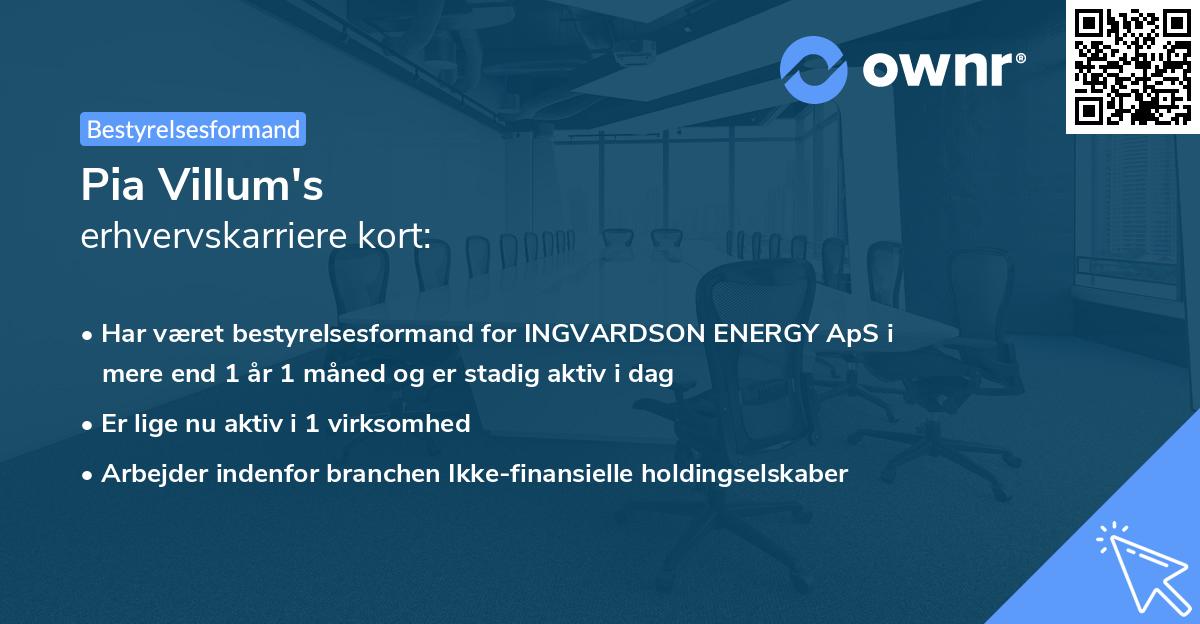 ownr®

Bestyrelsesformand

Pia Villum's
erhvervskarriere kort:

• Har været bestyrelsesformand for INGVARDSON ENERGY ApS i mere end 1 år 1 måned og er stadig aktiv i dag

• Er lige nu aktiv i 1 virksomhed

• Arbejder indenfor branchen Ikke-finansielle holdingselskaber